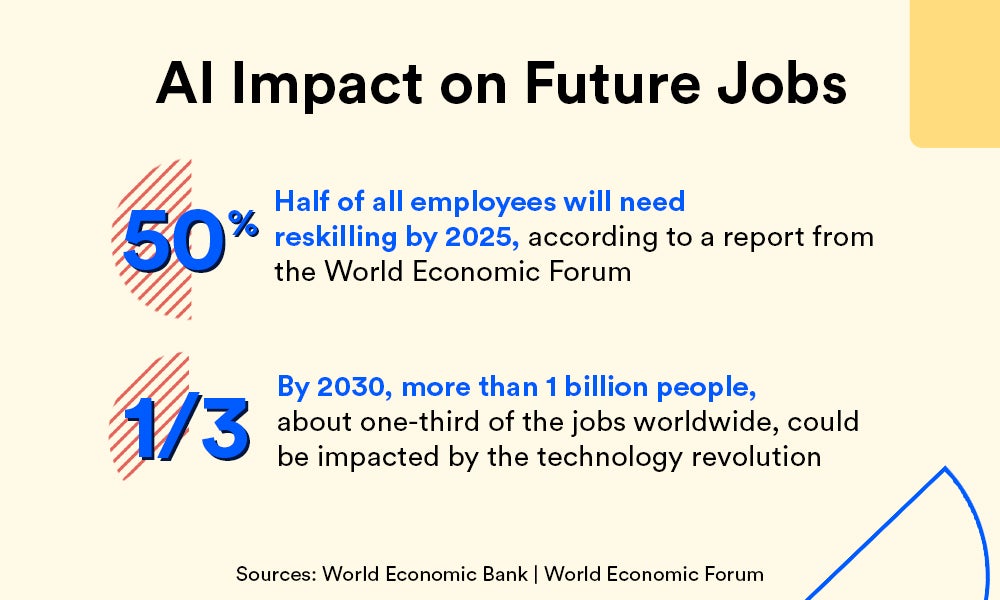 AI Impact on Future Jobs

50%

Half of all employees will need reskilling by 2025, according to a report from the World Economic Forum

1/3

By 2030, more than 1 billion people, about one-third of the jobs worldwide, could be impacted by the technology revolution

Sources: World Economic Bank | World Economic Forum